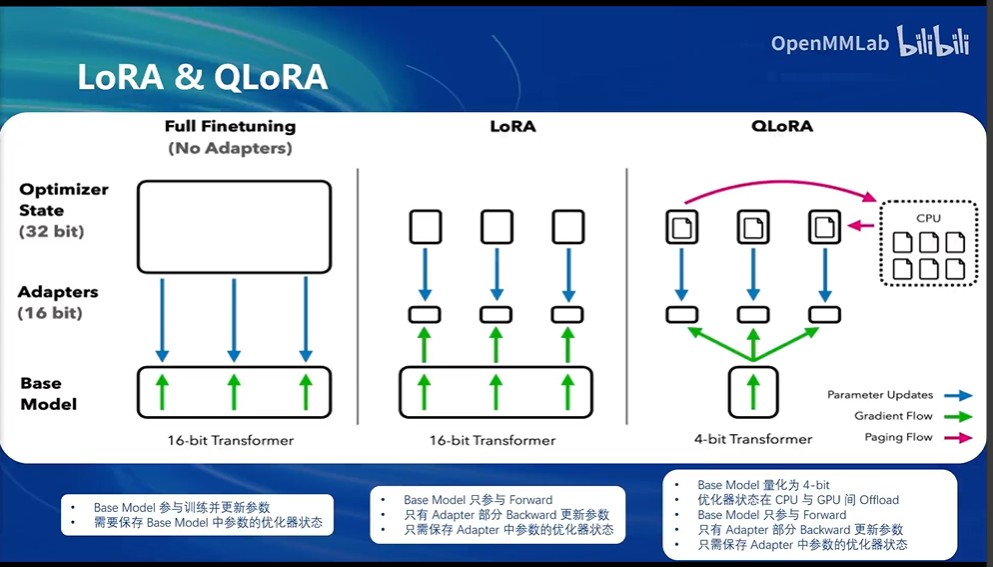 OpenMMLab bilibili

LoRA & QLoRA

Full Finetuning
(No Adapters)

LoRA

QLoRA

Optimizer State
(32 bit)

Adapters
(16 bit)

Base Model

CPU

16-bit Transformer

16-bit Transformer

4-bit Transformer

Parameter Updates

Gradient Flow

Paging Flow

• Base Model 参与训练并更新参数
• 需要保存 Base Model 中参数的优化器状态

• Base Model 只参与 Forward
• 只有 Adapter 部分 Backward 更新参数
• 只需保存 Adapter 中参数的优化器状态

• Base Model 量化为 4-bit
• 优化器状态在 CPU 与 GPU 间 Offload
• Base Model 只参与 Forward
• 只有 Adapter 部分 Backward 更新参数
• 只需保存 Adapter 中参数的优化器状态